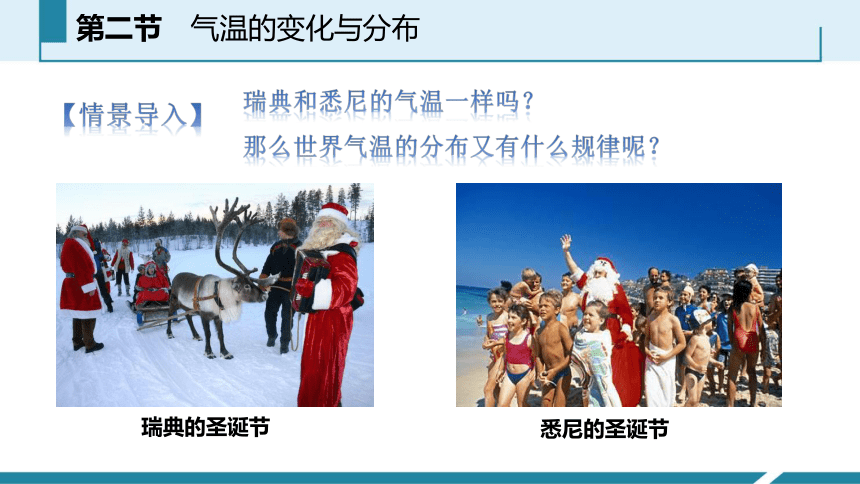 第二节　气温的变化与分布

【情景导入】

瑞典和悉尼的气温一样吗？
那么世界气温的分布又有什么规律呢？

瑞典的圣诞节

悉尼的圣诞节